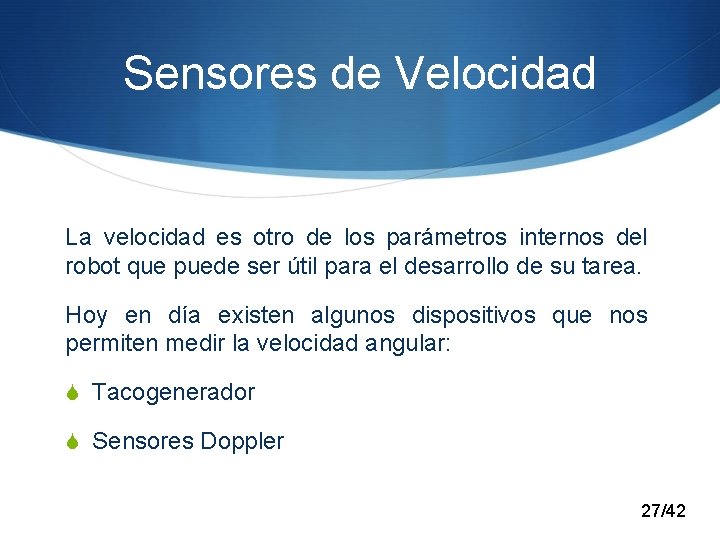 Sensores de Velocidad

La velocidad es otro de los parámetros internos del robot que puede ser útil para el desarrollo de su tarea.

Hoy en día existen algunos dispositivos que nos permiten medir la velocidad angular:

Tacogenerador

Sensores Doppler

27/42